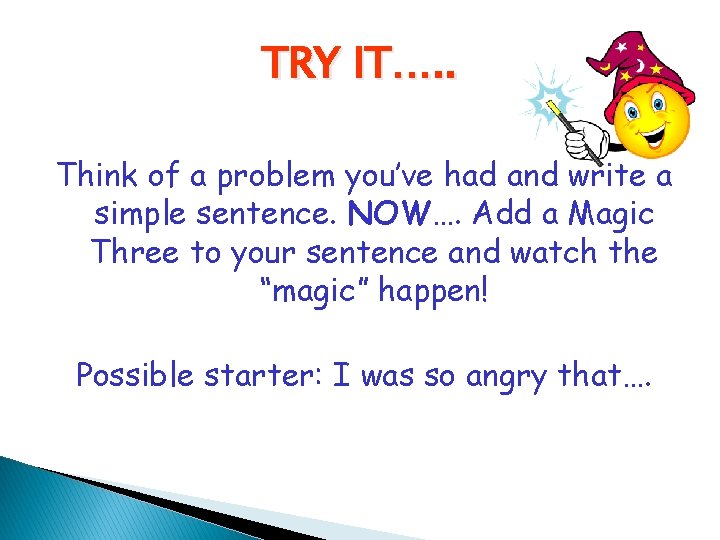 TRY IT…..

Think of a problem you've had and write a simple sentence. NOW…. Add a Magic Three to your sentence and watch the "magic" happen!

Possible starter: I was so angry that….